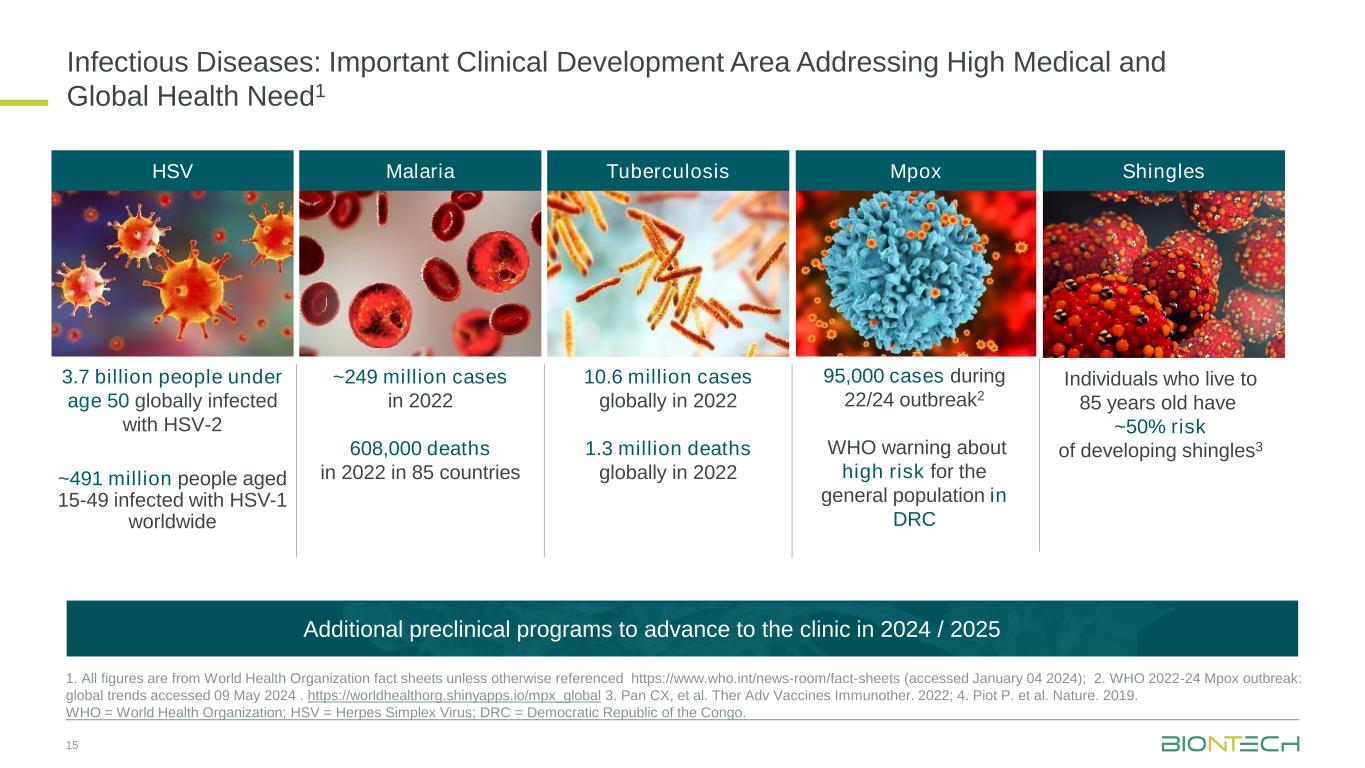 Infectious Diseases: Important Clinical Development Area Addressing High Medical and Global Health Need$^1$

HSV

3.7 billion people under age 50 globally infected with HSV-2

~491 million people aged 15-49 infected with HSV-1 worldwide

Malaria

~249 million cases in 2022

608,000 deaths in 2022 in 85 countries

Tuberculosis

10.6 million cases globally in 2022

1.3 million deaths globally in 2022

Mpox

95,000 cases during 22/24 outbreak$^2$

WHO warning about high risk for the general population in DRC

Shingles

Individuals who live to 85 years old have ~50% risk of developing shingles$^3$

Additional preclinical programs to advance to the clinic in 2024 / 2025

1. All figures are from World Health Organization fact sheets unless otherwise referenced https://www.who.int/news-room/fact-sheets (accessed January 04 2024); 2. WHO 2022-24 Mpox outbreak: global trends accessed 09 May 2024 . https://worldhealthorg.shinyapps.io/mpx_global 3. Pan CX, et al. Ther Adv Vaccines Immunother. 2022; 4. Piot P. et al. Nature. 2019.
WHO = World Health Organization; HSV = Herpes Simplex Virus; DRC = Democratic Republic of the Congo.

15

BIONTECH